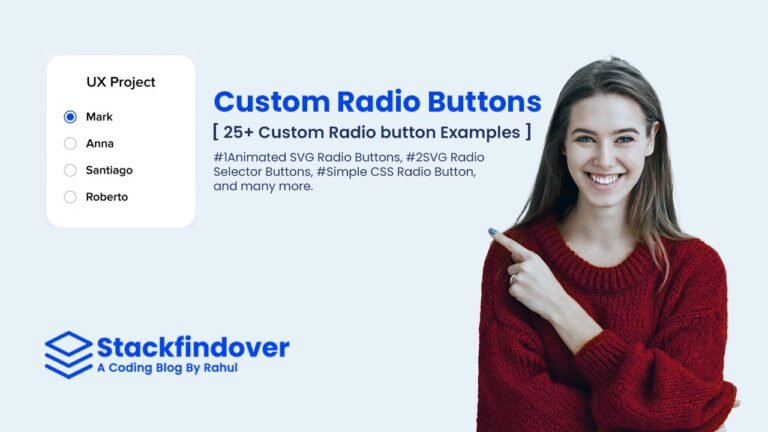 UX Project

Mark

Anna

Santiago

Roberto

Custom Radio Buttons

[ 25+ Custom Radio button Examples ]

#1Animated SVG Radio Buttons, #2SVG Radio Selector Buttons, #Simple CSS Radio Button, and many more.

Stackfindover
A Coding Blog By Rahul